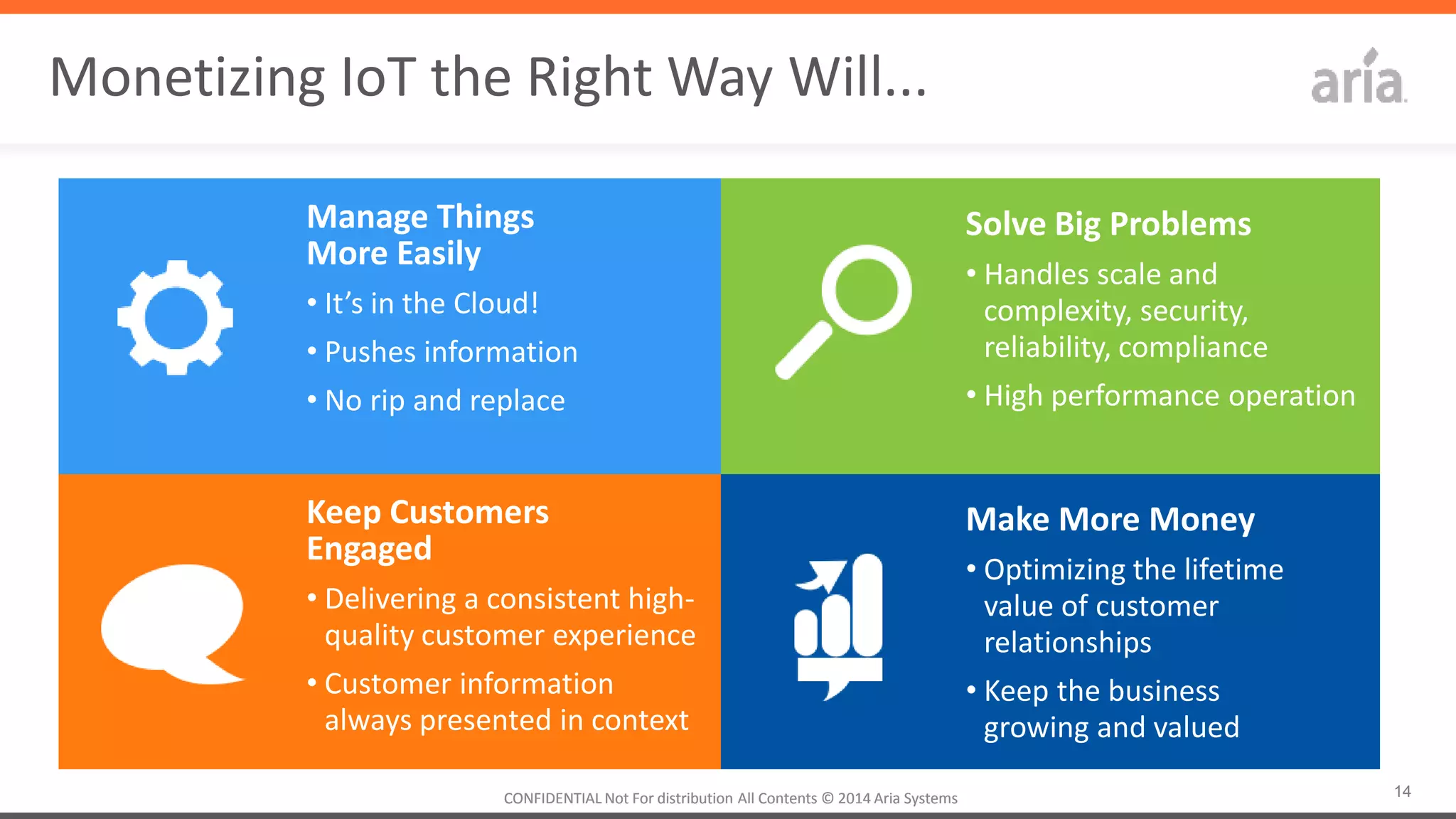 Monetizing IoT the Right Way Will...

aria

Manage Things More Easily

• It's in the Cloud!
• Pushes information
• No rip and replace

Solve Big Problems

• Handles scale and complexity, security, reliability, compliance
• High performance operation

Keep Customers Engaged

• Delivering a consistent high-quality customer experience
• Customer information always presented in context

Make More Money

• Optimizing the lifetime value of customer relationships
• Keep the business growing and valued

CONFIDENTIAL Not For distribution All Contents © 2014 Aria Systems

14